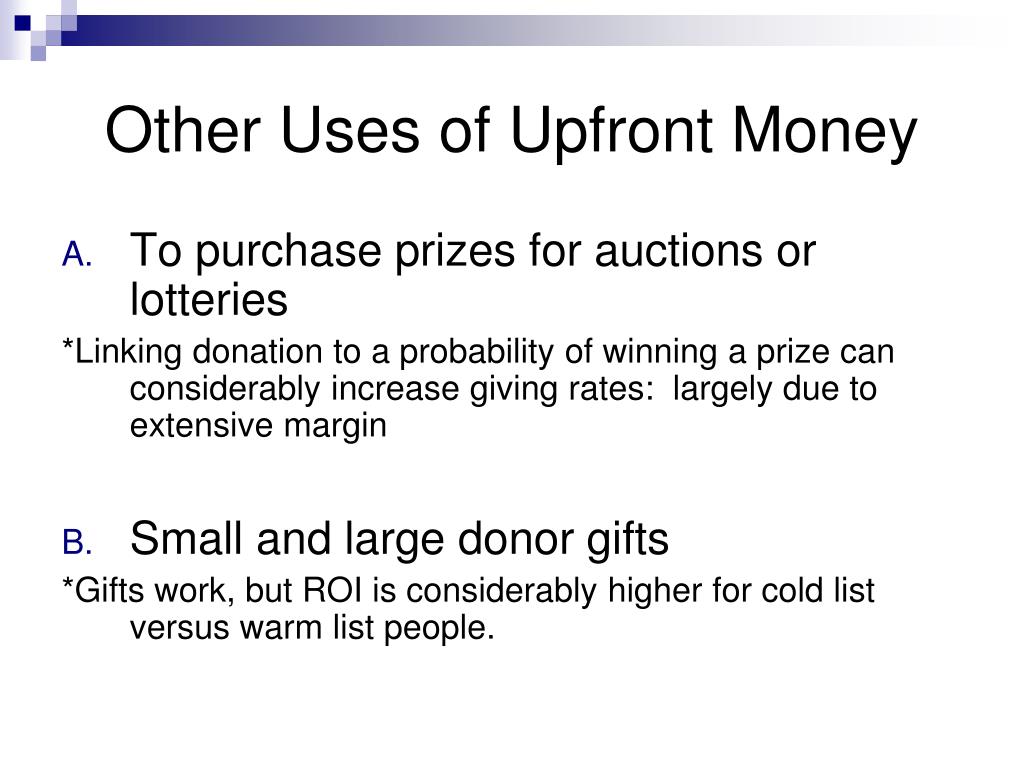 Other Uses of Upfront Money

A. To purchase prizes for auctions or lotteries

*Linking donation to a probability of winning a prize can considerably increase giving rates:  largely due to extensive margin

B. Small and large donor gifts

*Gifts work, but ROI is considerably higher for cold list versus warm list people.